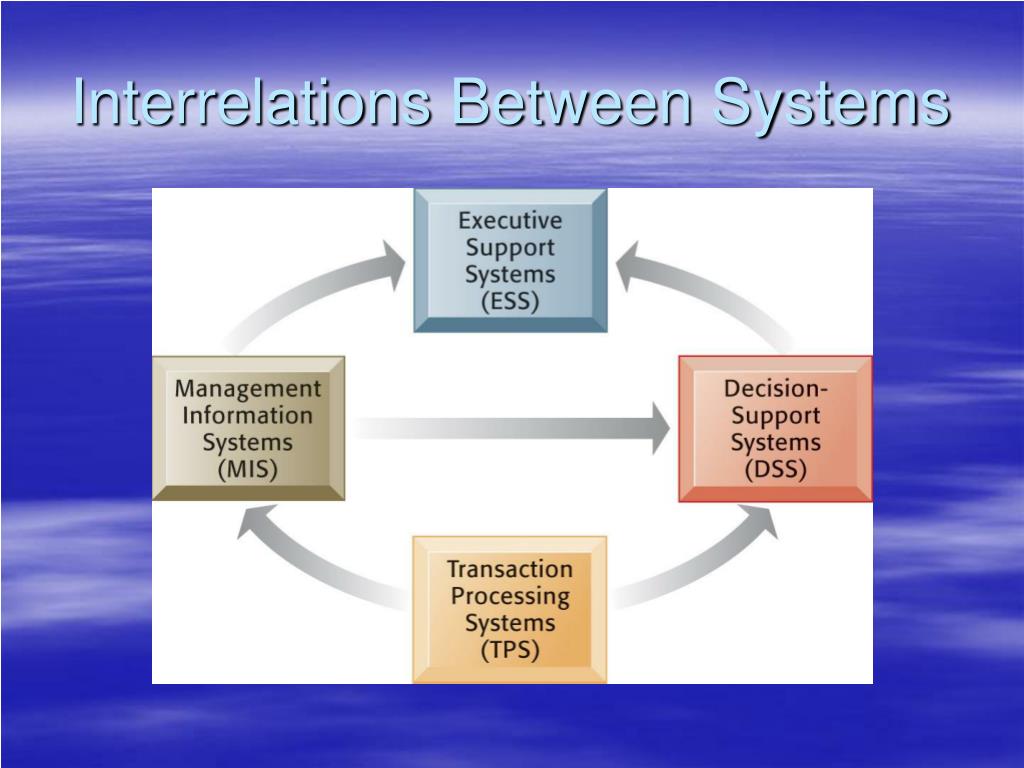 Interrelations Between Systems

Executive Support Systems (ESS)

Management Information Systems (MIS)

Decision-Support Systems (DSS)

Transaction Processing Systems (TPS)